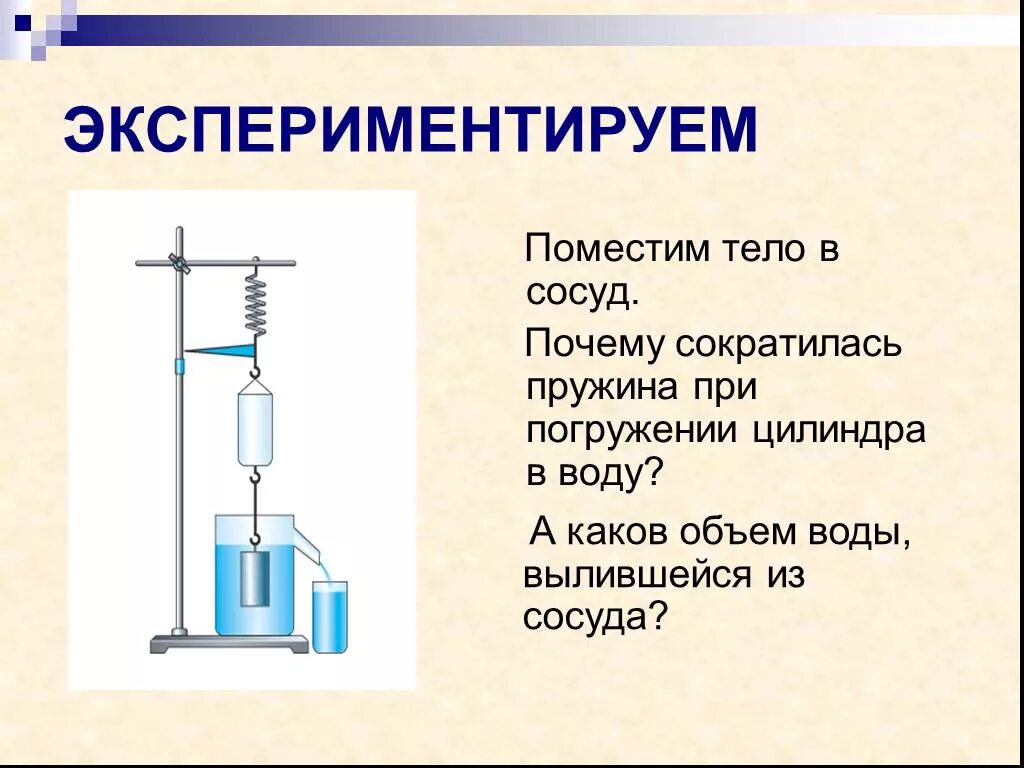 ЭКСПЕРИМЕНТИРУЕМ

Поместим тело в сосуд.

Почему сократилась пружина при погружении цилиндра в воду?

А каков объем воды, вылившейся из сосуда?